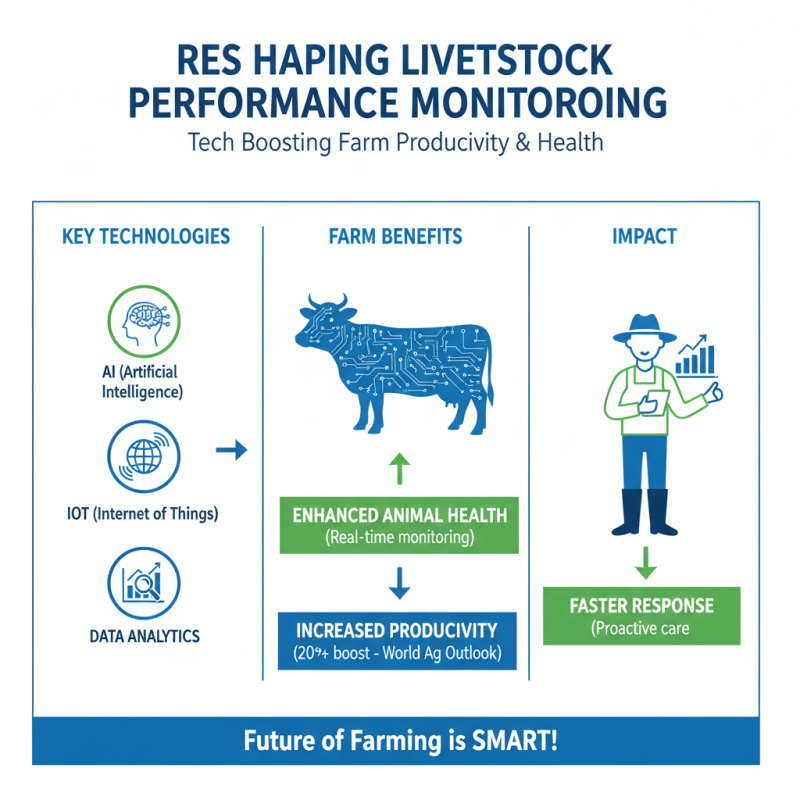 RES HAPING LIVETSTOCK PERFORMANCE MONITOROING

Tech Boosting Farm Producivity & Health

KEY TECHNOLOGIES

AI (Artificial Intelligence)

IOT (Internet of Things)

DATA ANALYTICS

FARM BENEFITS

ENHANCED ANIMAL HEALTH
(Real-time monitoring)

INCREASED PRODUCIVITY
(20%+ boost - World Ag Outlook)

IMPACT

FASTER RESPONSE
(Proactive care

Future of Farming is SMART!